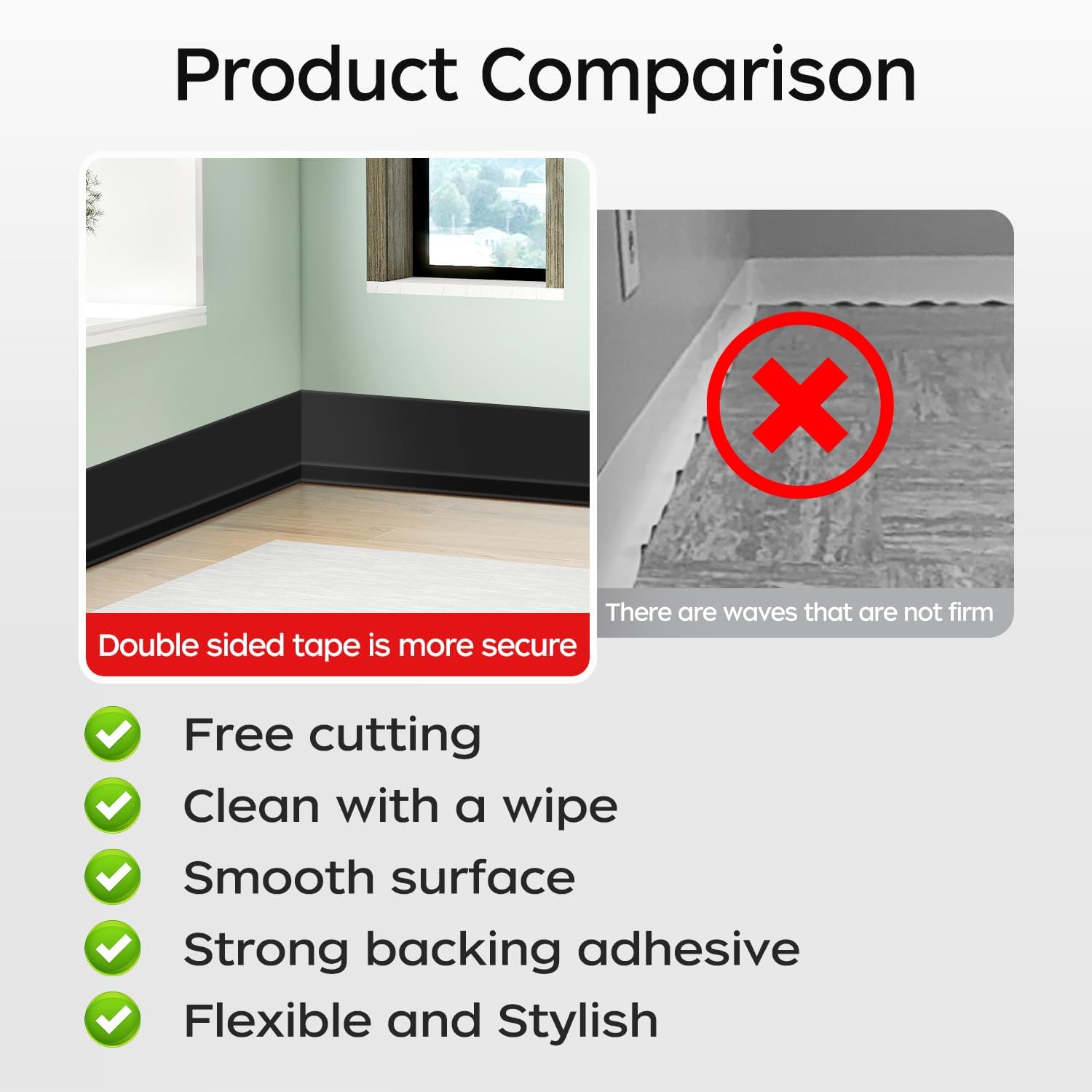 Product Comparison

Double sided tape is more secure

There are waves that are not firm

Free cutting

Clean with a wipe

Smooth surface

Strong backing adhesive

Flexible and Stylish